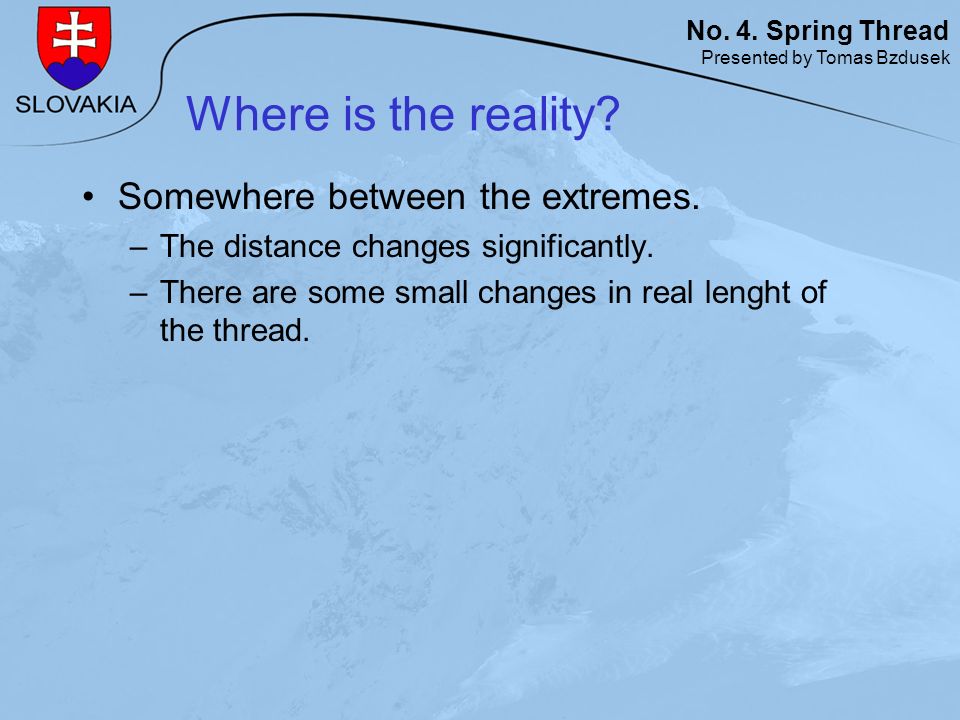 SLOVAKIA

No. 4. Spring Thread
Presented by Tomas Bzdusek

Where is the reality?

• Somewhere between the extremes.
– The distance changes significantly.
– There are some small changes in real lenght of the thread.